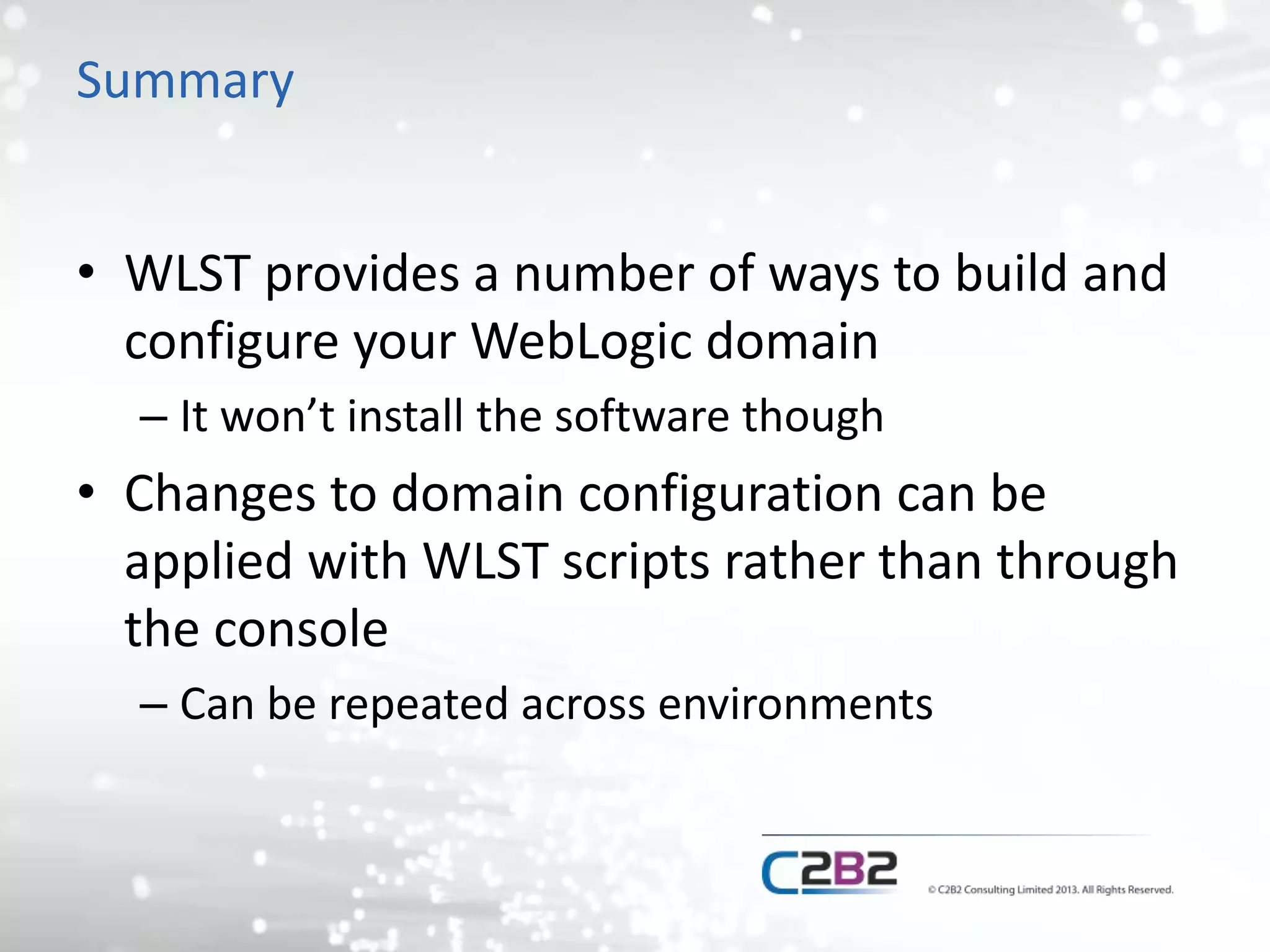 Summary

• WLST provides a number of ways to build and configure your WebLogic domain
– It won’t install the software though
• Changes to domain configuration can be applied with WLST scripts rather than through the console
– Can be repeated across environments

C2B2

© C2B2 Consulting Limited 2013. All Rights Reserved.